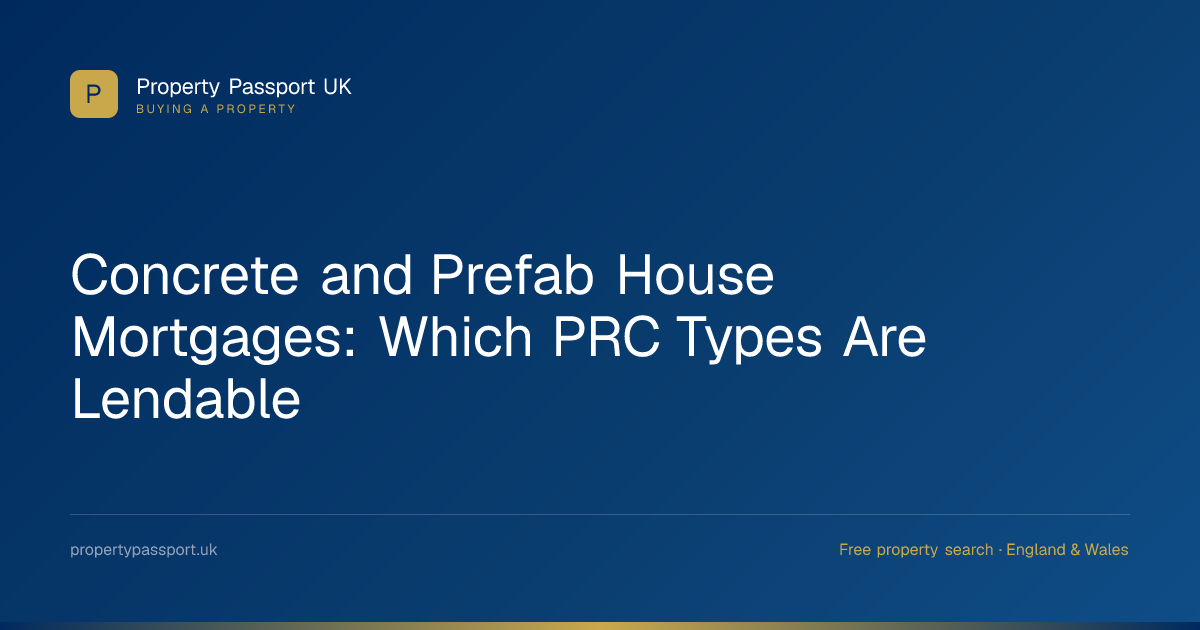 P

Property Passport UK
BUYING A PROPERTY

Concrete and Prefab House Mortgages: Which PRC Types Are Lendable

propertypassport.uk

Free property search · England & Wales